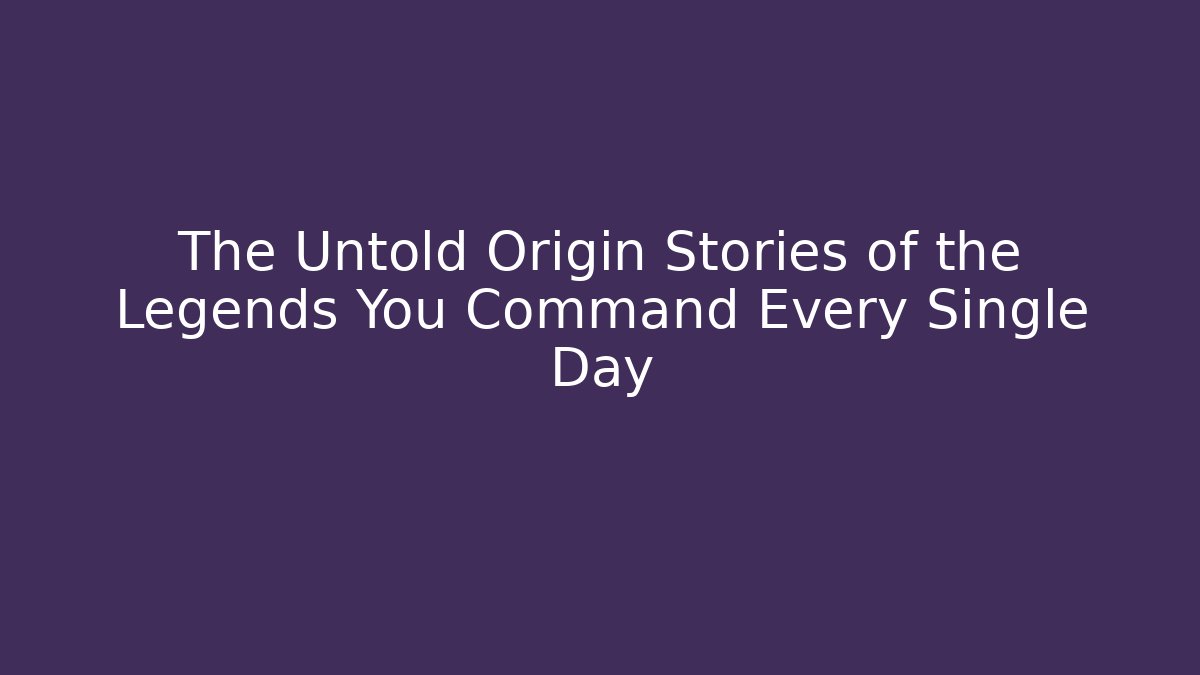 The Untold Origin Stories of the Legends You Command Every Single Day